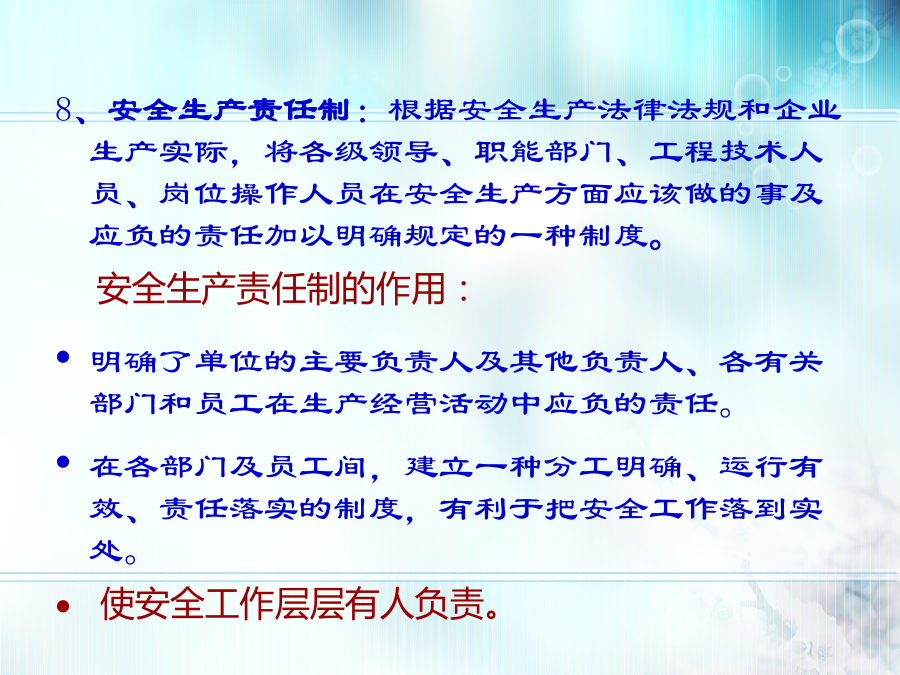 8、安全生产责任制：根据安全生产法律法规和企业生产实际，将各级领导、职能部门、工程技术人员、岗位操作人员在安全生产方面应该做的事及应负的责任加以明确规定的一种制度。

安全生产责任制的作用：

• 明确了单位的主要负责人及其他负责人、各有关部门和员工在生产经营活动中应负的责任。

• 在各部门及员工间，建立一种分工明确、运行有效、责任落实的制度，有利于把安全工作落到实处。

• 使安全工作层层有人负责。